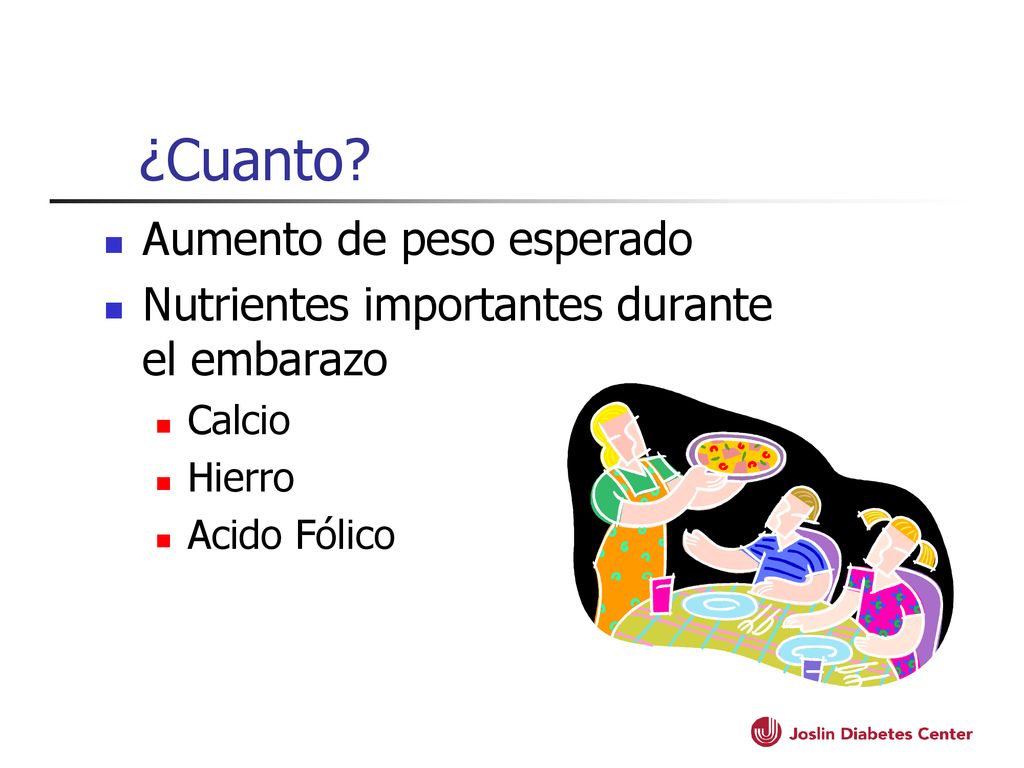 ¿Cuanto?

Aumento de peso esperado

Nutrientes importantes durante el embarazo

Calcio

Hierro

Acido Fólico

Joslin Diabetes Center